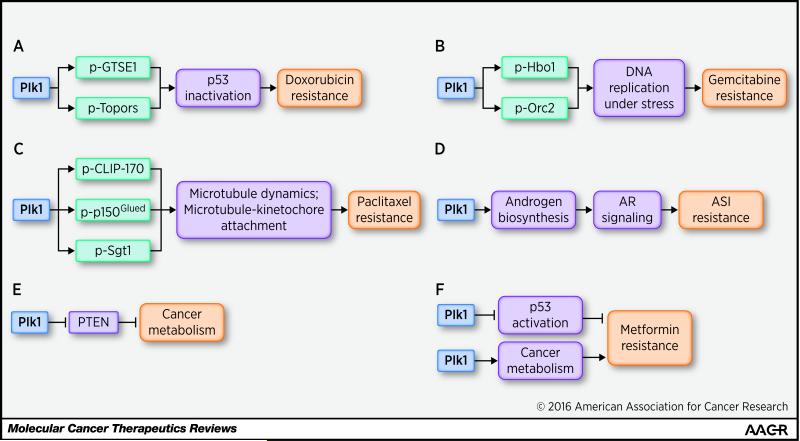 A

Plk1

p-GTSE1

p-Topors

p53 inactivation

Doxorubicin resistance

B

Plk1

p-Hbo1

p-Orc2

DNA replication under stress

Gemcitabine resistance

C

Plk1

p-CLIP-170

p-p150$^{Glued}$

p-Sgt1

Microtubule dynamics; Microtubule-kinetochore attachment

Paclitaxel resistance

D

Plk1

Androgen biosynthesis

AR signaling

ASI resistance

E

Plk1

PTEN

Cancer metabolism

F

Plk1

p53 activation

Plk1

Cancer metabolism

Metformin resistance

© 2016 American Association for Cancer Research

Molecular Cancer Therapeutics Reviews

AACR